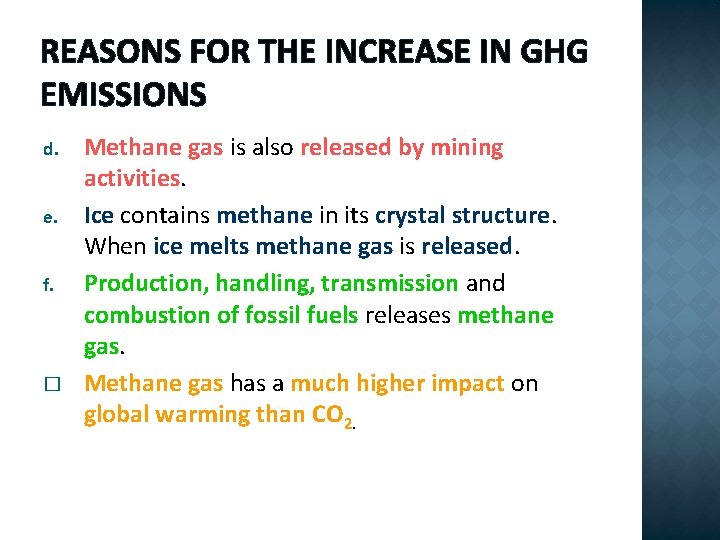 REASONS FOR THE INCREASE IN GHG EMISSIONS

d. Methane gas is also released by mining activities.

e. Ice contains methane in its crystal structure. When ice melts methane gas is released.

f. Production, handling, transmission and combustion of fossil fuels releases methane gas.

□ Methane gas has a much higher impact on global warming than $CO_2$.